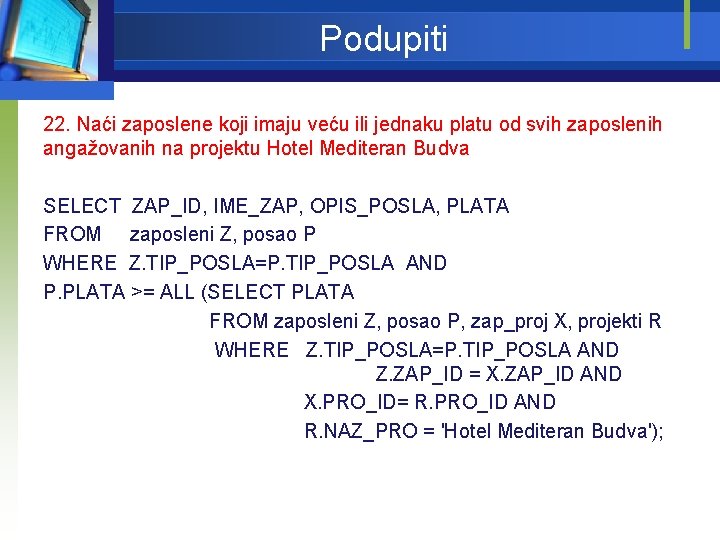 Podupiti

22. Naći zaposlene koji imaju veću ili jednaku platu od svih zaposlenih angažovanih na projektu Hotel Mediteran Budva

SELECT ZAP_ID, IME_ZAP, OPIS_POSLA, PLATA
FROM zaposleni Z, posao P
WHERE Z.TIP_POSLA=P.TIP_POSLA AND
P.PLATA >= ALL (SELECT PLATA
FROM zaposleni Z, posao P, zap_proj X, projekti R
WHERE Z.TIP_POSLA=P.TIP_POSLA AND
Z.ZAP_ID = X.ZAP_ID AND
X.PRO_ID= R.PRO_ID AND
R.NAZ_PRO = 'Hotel Mediteran Budva');